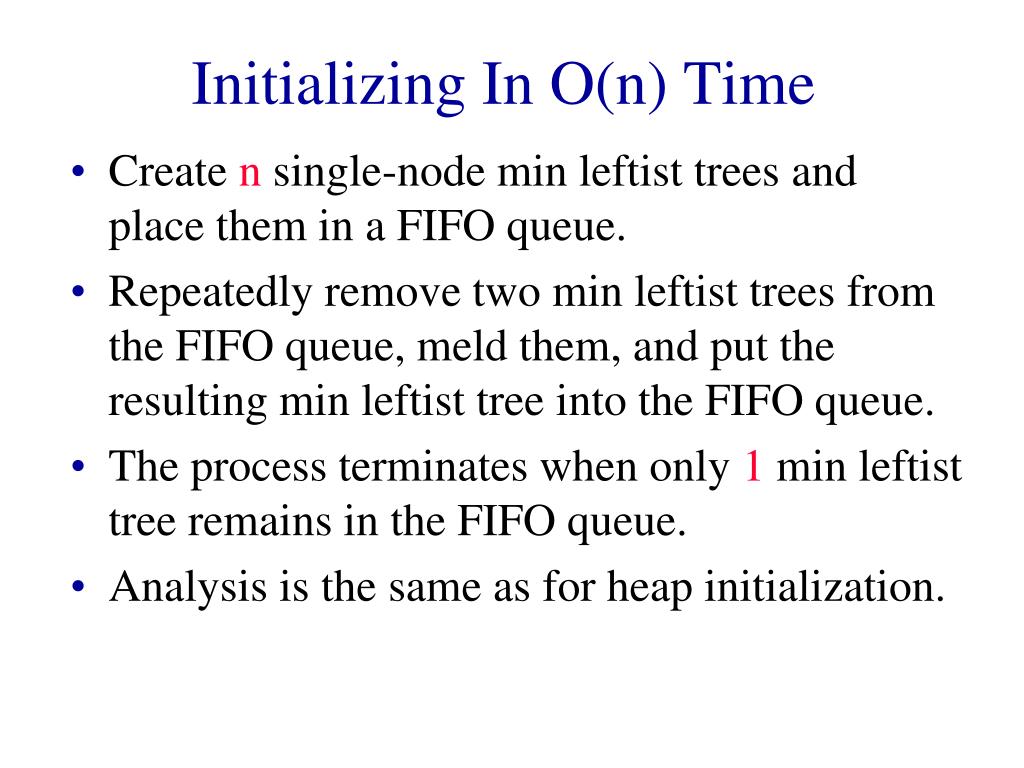 Initializing In O(n) Time

• Create n single-node min leftist trees and place them in a FIFO queue.
• Repeatedly remove two min leftist trees from the FIFO queue, meld them, and put the resulting min leftist tree into the FIFO queue.
• The process terminates when only 1 min leftist tree remains in the FIFO queue.
• Analysis is the same as for heap initialization.